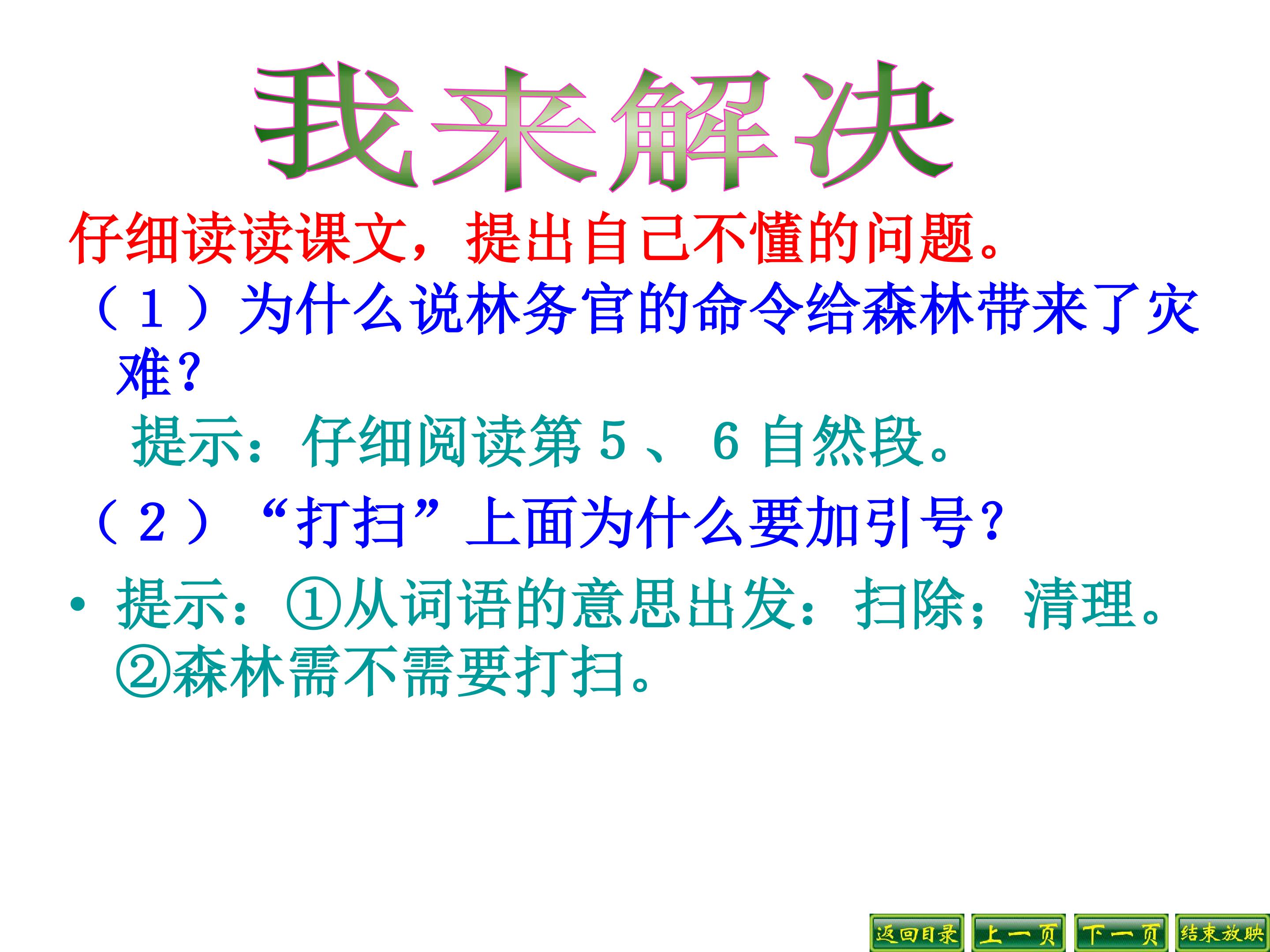 我来解决

仔细读读课文，提出自己不懂的问题。

（1）为什么说林务官的命令给森林带来了灾难？

提示：仔细阅读第5、6自然段。

（2）“打扫”上面为什么要加引号？

• 提示：①从词语的意思出发：扫除；清理。②森林需不需要打扫。

返回目录 上一页 下一页 结束放映